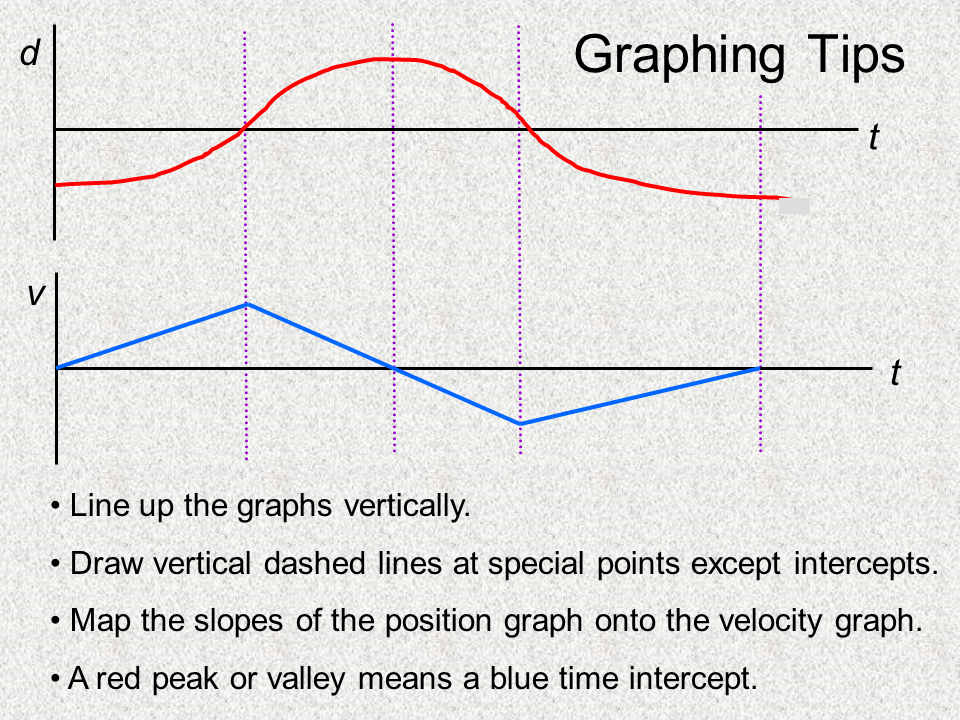 Graphing Tips

d

t

v

t

• Line up the graphs vertically.

• Draw vertical dashed lines at special points except intercepts.

• Map the slopes of the position graph onto the velocity graph.

• A red peak or valley means a blue time intercept.